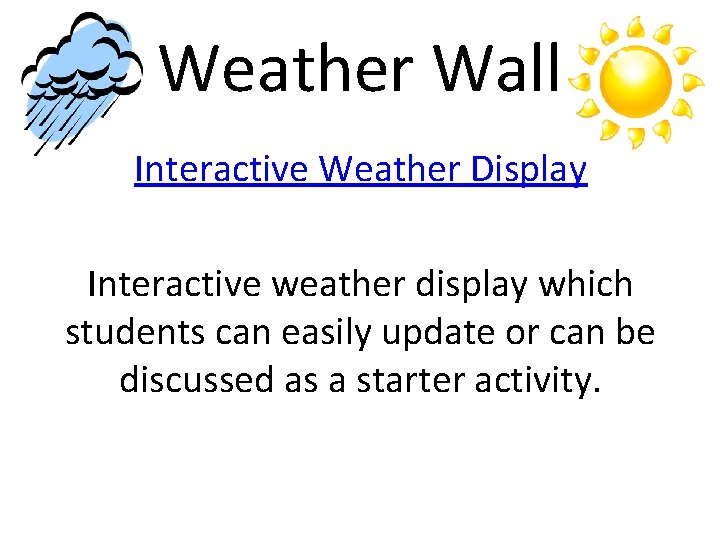 Weather Wall

Interactive Weather Display

Interactive weather display which students can easily update or can be discussed as a starter activity.